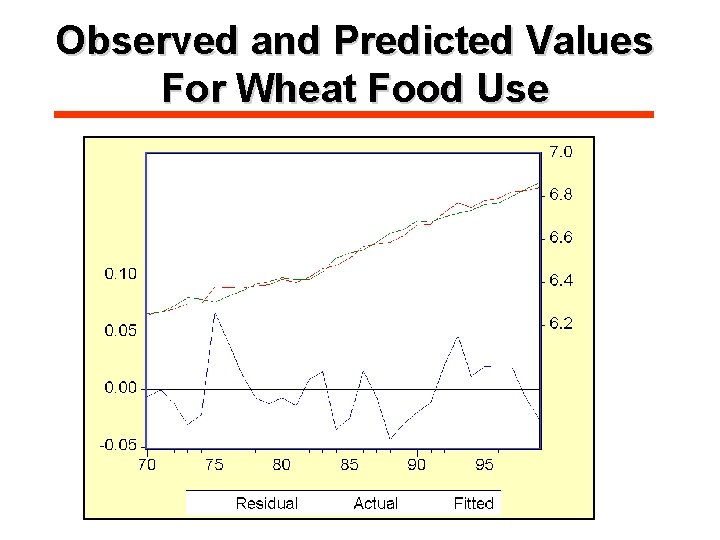 Observed and Predicted Values For Wheat Food Use

7.0
6.8
6.6
6.4
6.2

0.10
0.05
0.00
-0.05

70 75 80 85 90 95

Residual Actual Fitted